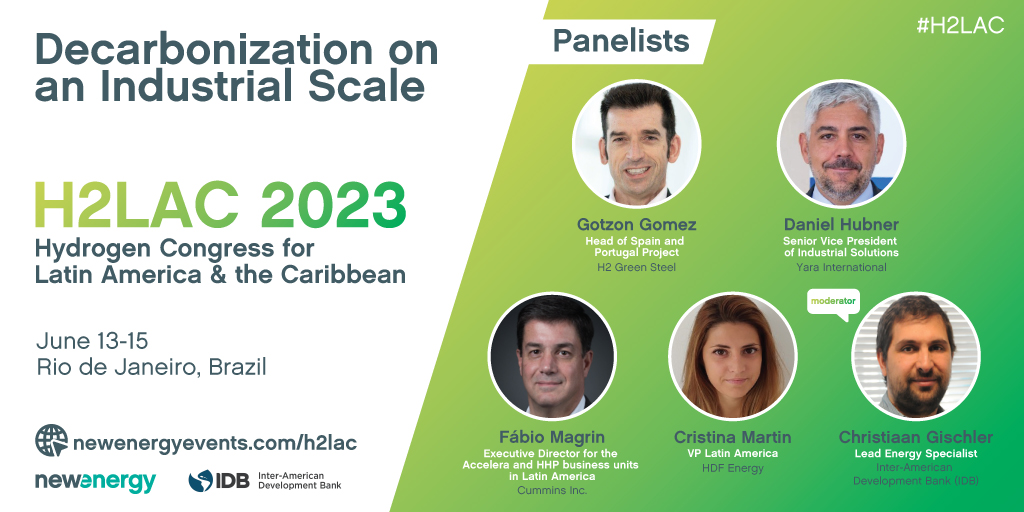 Decarbonization on an Industrial Scale

H2LAC 2023
Hydrogen Congress for Latin America & the Caribbean

June 13-15
Rio de Janeiro, Brazil

newenergyevents.com/h2lac

newenergy

IDB Inter-American Development Bank

Panelists

#H2LAC

Gotzon Gomez
Head of Spain and Portugal Project
H2 Green Steel

Daniel Hubner
Senior Vice President of Industrial Solutions
Yara International

Fábio Magrin
Executive Director for the Accelera and HHP business units in Latin America
Cummins Inc.

Cristina Martin
VP Latin America
HDF Energy

moderator

Christiaan Gischler
Lead Energy Specialist
Inter-American Development Bank (IDB)